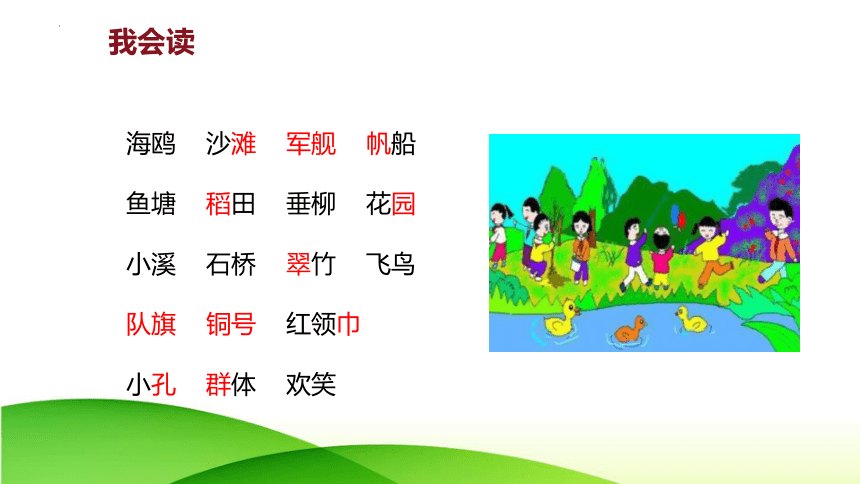 我会读

海鸥　沙滩　军舰　帆船

鱼塘　稻田　垂柳　花园

小溪　石桥　翠竹　飞鸟

队旗　铜号　红领巾

小孔　群体　欢笑